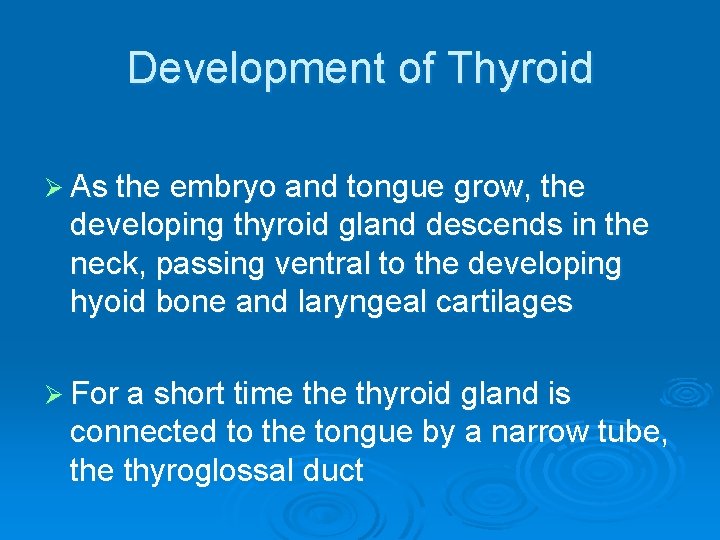 Development of Thyroid

➢ As the embryo and tongue grow, the developing thyroid gland descends in the neck, passing ventral to the developing hyoid bone and laryngeal cartilages

➢ For a short time the thyroid gland is connected to the tongue by a narrow tube, the thyroglossal duct